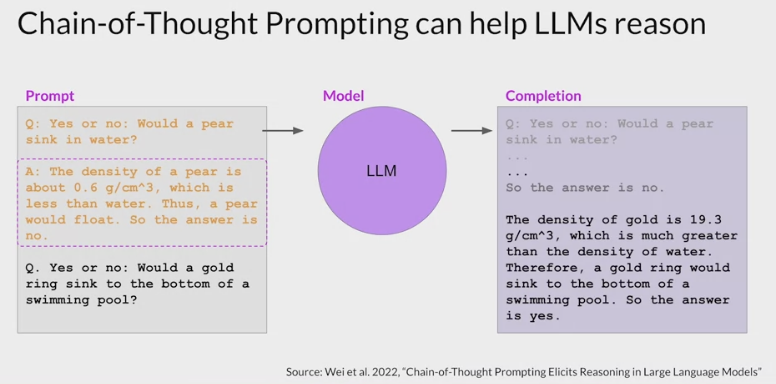 Chain-of-Thought Prompting can help LLMs reason

Prompt

Q: Yes or no: Would a pear sink in water?

A: The density of a pear is about 0.6 g/cm^3, which is less than water. Thus, a pear would float. So the answer is no.

Q. Yes or no: Would a gold ring sink to the bottom of a swimming pool?

Model

LLM

Completion

Q: Yes or no: Would a pear sink in water?
...
...
So the answer is no.

The density of gold is 19.3 g/cm^3, which is much greater than the density of water. Therefore, a gold ring would sink to the bottom of a swimming pool. So the answer is yes.

Source: Wei et al. 2022, "Chain-of-Thought Prompting Elicits Reasoning in Large Language Models"